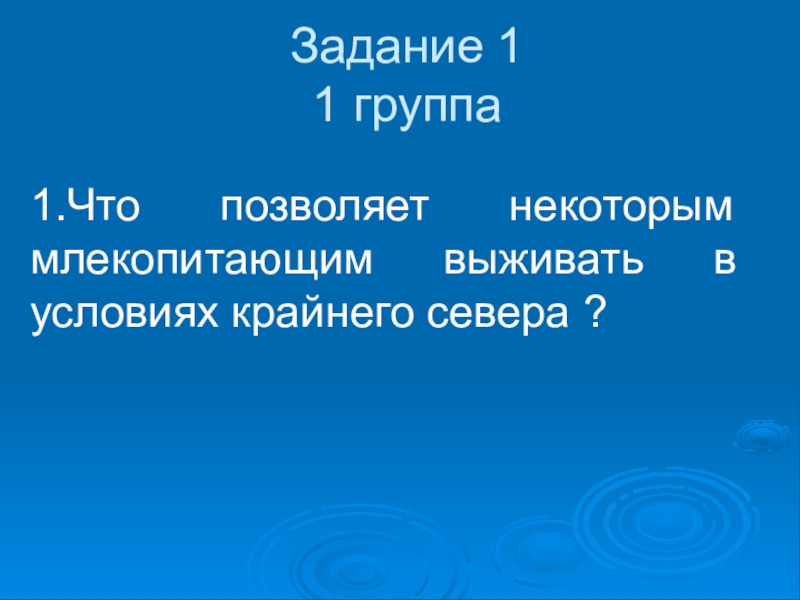 Задание 1
1 группа

1.Что позволяет некоторым млекопитающим выживать в условиях крайнего севера ?